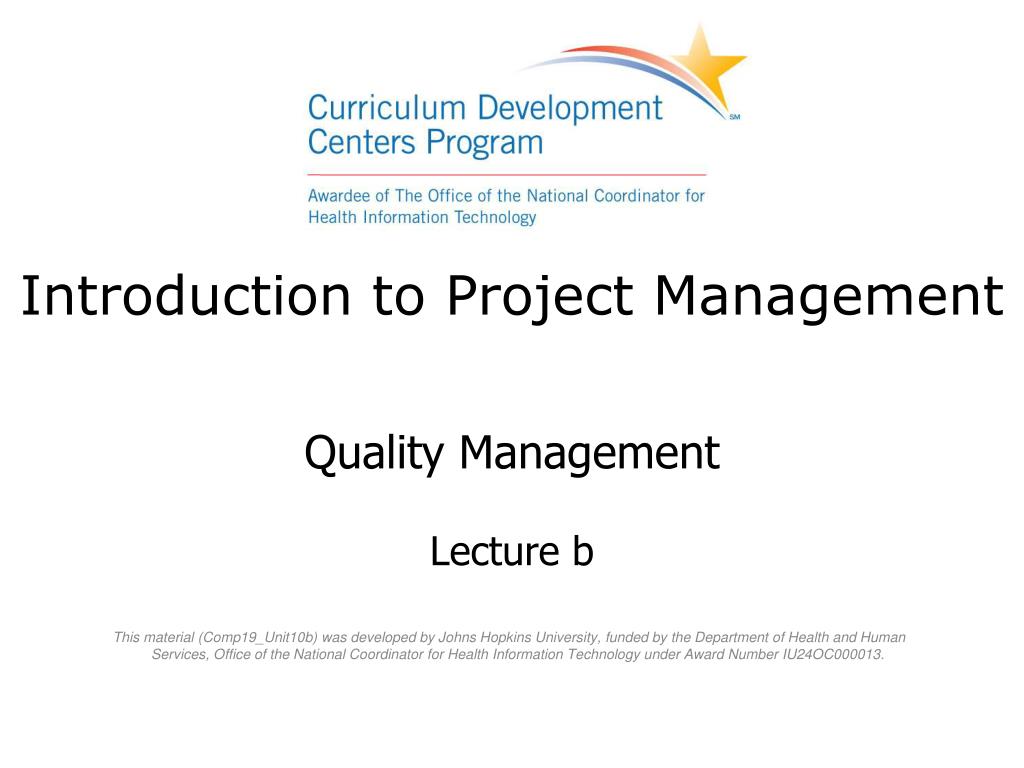 Curriculum Development Centers Program SM

Awardee of The Office of the National Coordinator for Health Information Technology

Introduction to Project Management

Quality Management

Lecture b

This material (Comp19_Unit10b) was developed by Johns Hopkins University, funded by the Department of Health and Human Services, Office of the National Coordinator for Health Information Technology under Award Number IU24OC000013.